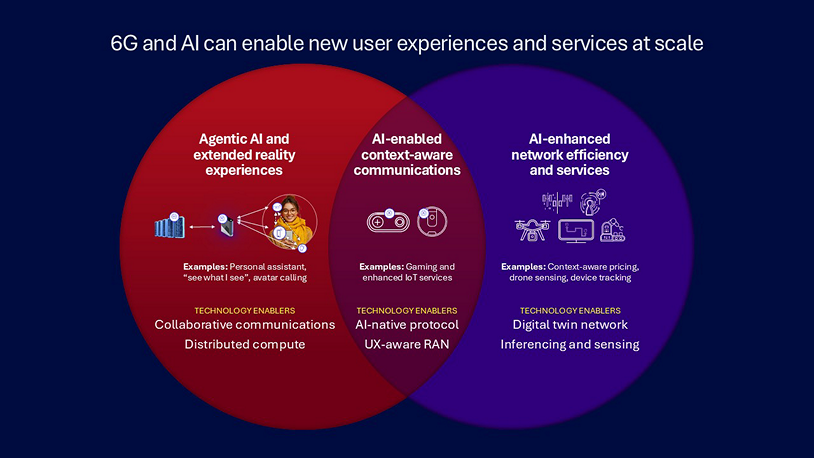 6G and AI can enable new user experiences and services at scale

Agentic AI and extended reality experiences

Examples: Personal assistant, "see what I see", avatar calling

TECHNOLOGY ENABLERS
Collaborative communications
Distributed compute

AI-enabled context-aware communications

Examples: Gaming and enhanced IoT services

TECHNOLOGY ENABLERS
AI-native protocol
UX-aware RAN

AI-enhanced network efficiency and services

Examples: Context-aware pricing, drone sensing, device tracking

TECHNOLOGY ENABLERS
Digital twin network
Inferencing and sensing